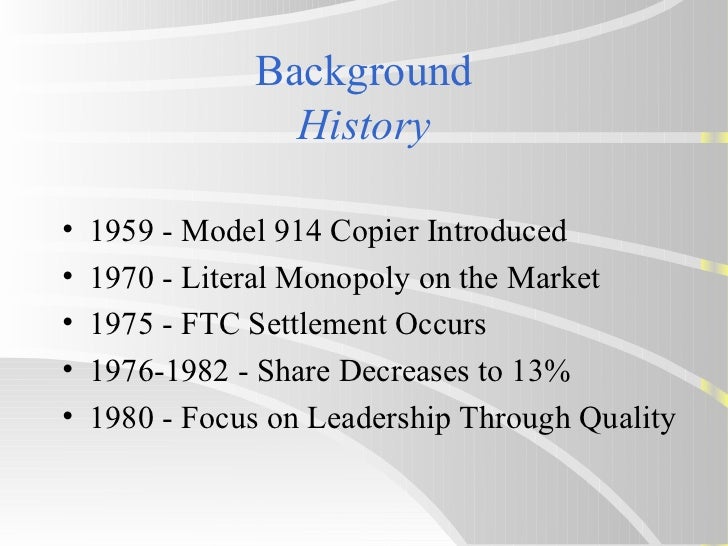 Background
History

• 1959 - Model 914 Copier Introduced
• 1970 - Literal Monopoly on the Market
• 1975 - FTC Settlement Occurs
• 1976-1982 - Share Decreases to 13%
• 1980 - Focus on Leadership Through Quality